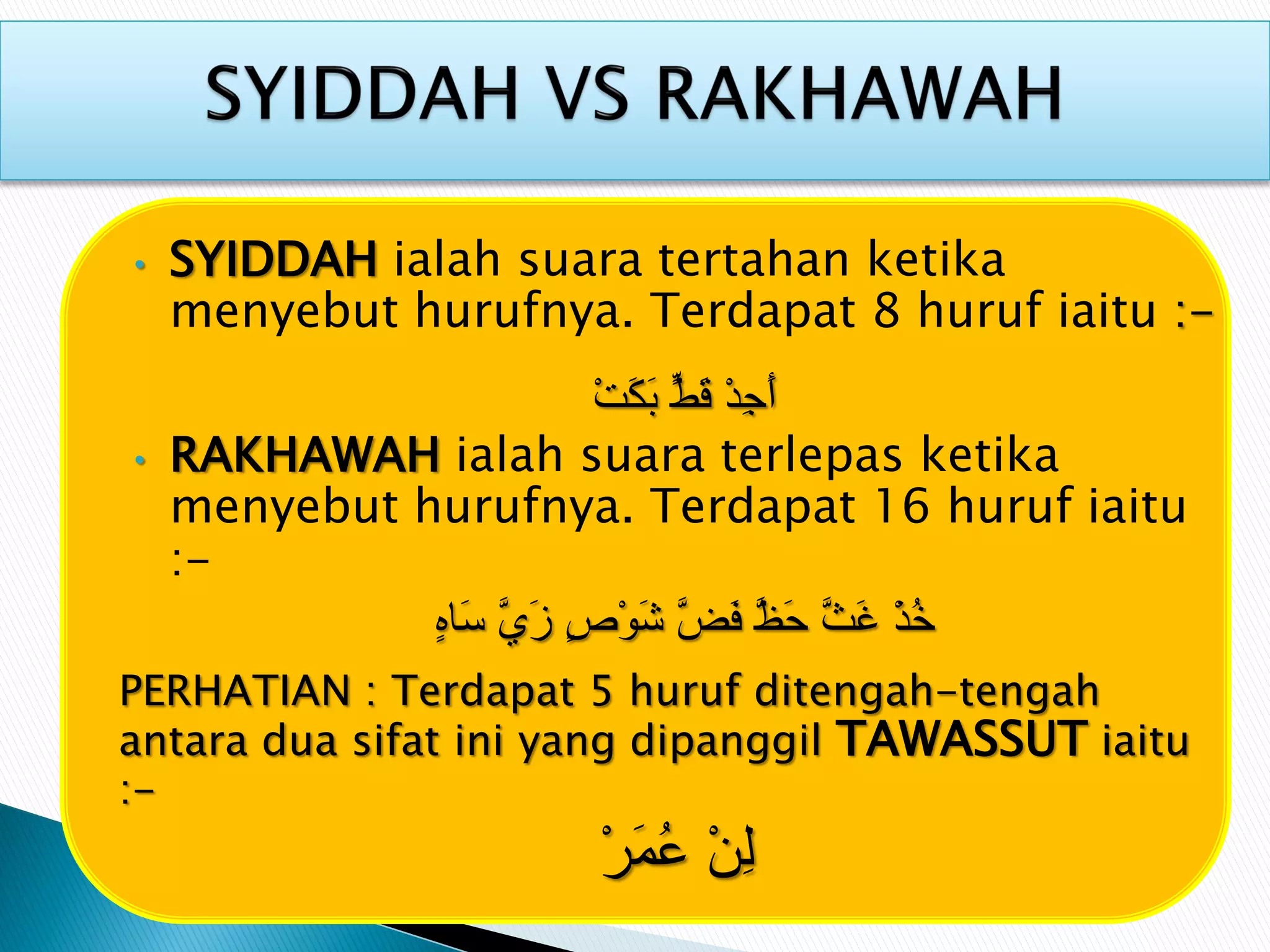 SYIDDAH VS RAKHAWAH

• SYIDDAH ialah suara tertahan ketika menyebut hurufnya. Terdapat 8 huruf iaitu :-

أَجِدْ قَطٍّ بَكَتْ

• RAKHAWAH ialah suara terlepas ketika menyebut hurufnya. Terdapat 16 huruf iaitu :-

خُذْ غَثَّ حَظَّ فَضَّ شَوْصِ زَيَّ سَاهٍ

PERHATIAN : Terdapat 5 huruf ditengah-tengah antara dua sifat ini yang dipanggil TAWASSUT iaitu :-

لِنْ عُمَرْ